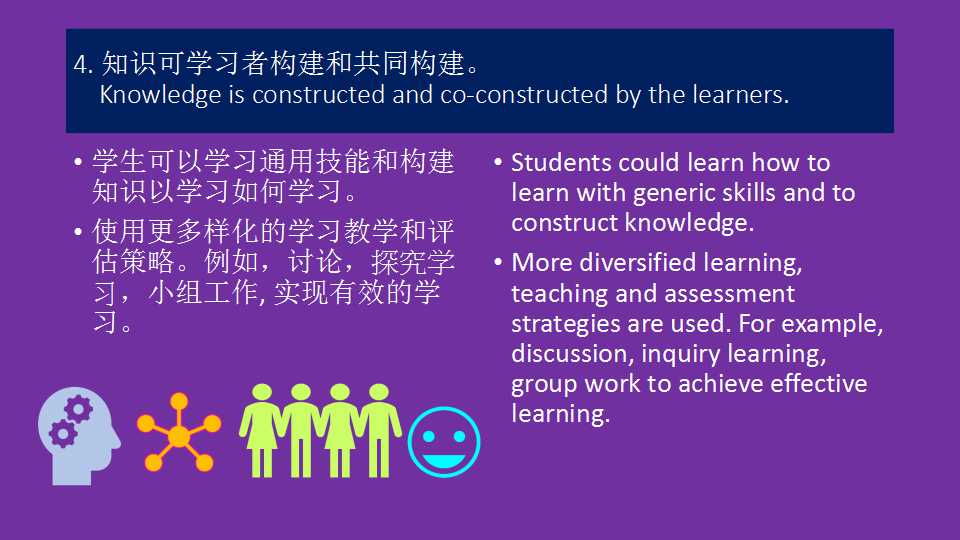 4. 知识可学习者构建和共同构建。
Knowledge is constructed and co-constructed by the learners.

• 学生可以学习通用技能和构建知识以学习如何学习。

• 使用更多样化的学习教学和评估策略。例如，讨论，探究学习，小组工作, 实现有效的学习。

• Students could learn how to learn with generic skills and to construct knowledge.

• More diversified learning, teaching and assessment strategies are used. For example, discussion, inquiry learning, group work to achieve effective learning.